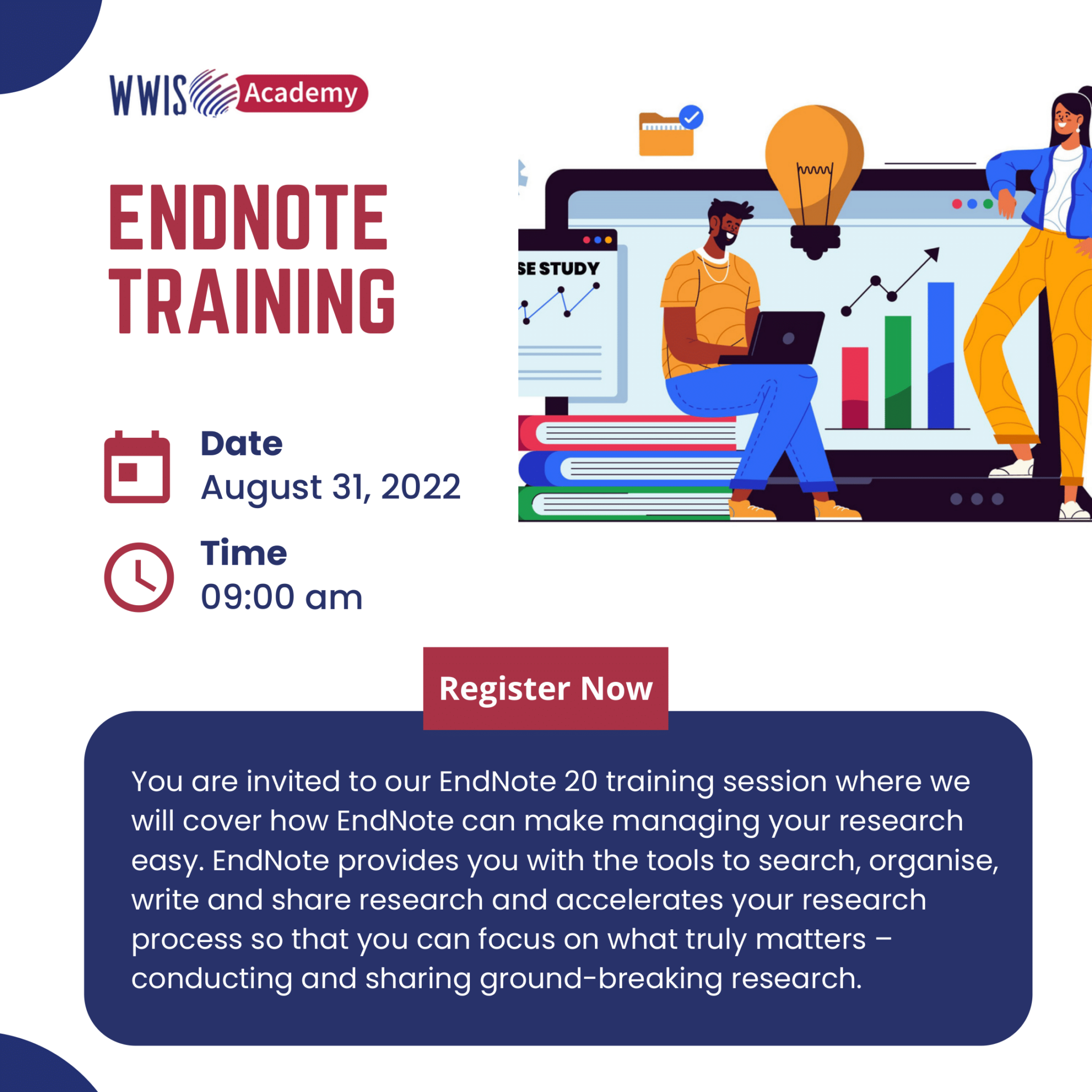 WWIS Academy

ENDNOTE TRAINING

SE STUDY

Date
August 31, 2022

Time
09:00 am

Register Now

You are invited to our EndNote 20 training session where we will cover how EndNote can make managing your research easy. EndNote provides you with the tools to search, organise, write and share research and accelerates your research process so that you can focus on what truly matters – conducting and sharing ground-breaking research.